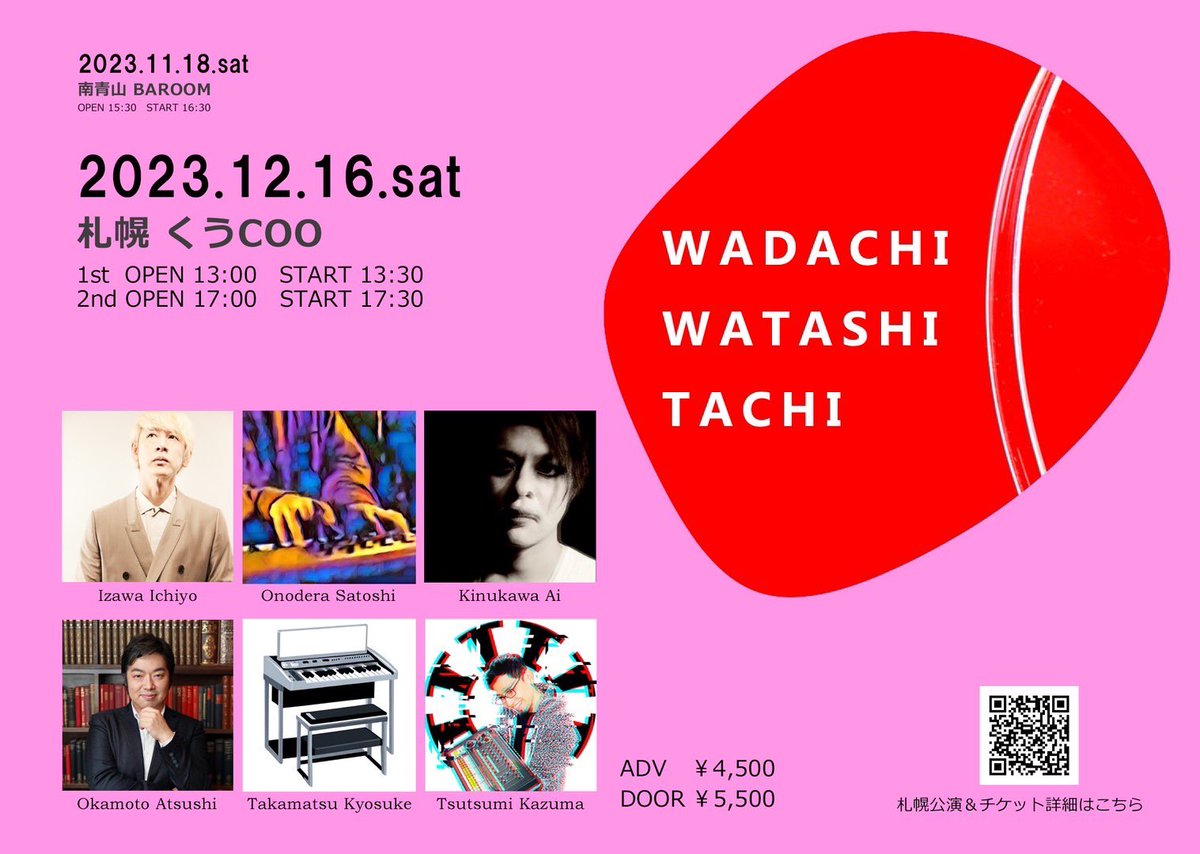 2023.11.18.sat
南青山 BAROOM
OPEN 15:30 START 16:30

2023.12.16.sat
札幌 くうCOO
1st OPEN 13:00 START 13:30
2nd OPEN 17:00 START 17:30

WADACHI
WATASHI
TACHI

Izawa Ichiyo
Onodera Satoshi
Kinukawa Ai
Okamoto Atsushi
Takamatsu Kyosuke
Tsutsumi Kazuma

ADV ￥4,500
DOOR ￥5,500

札幌公演＆チケット詳細はこちら